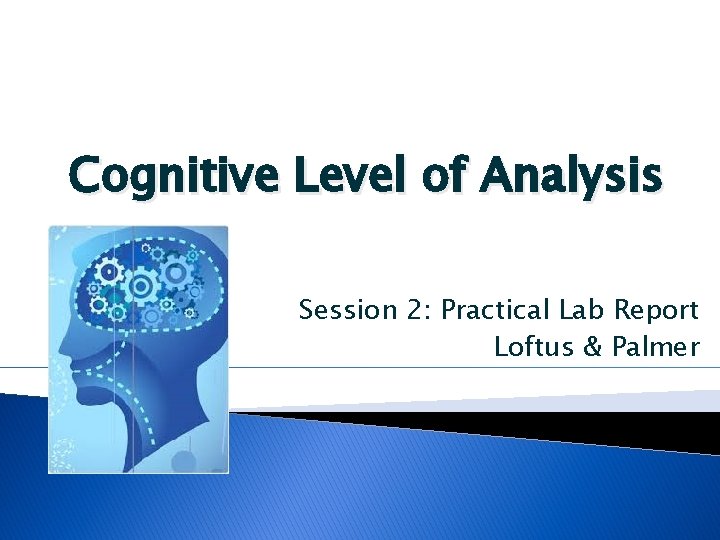 Cognitive Level of Analysis

Session 2: Practical Lab Report
Loftus & Palmer